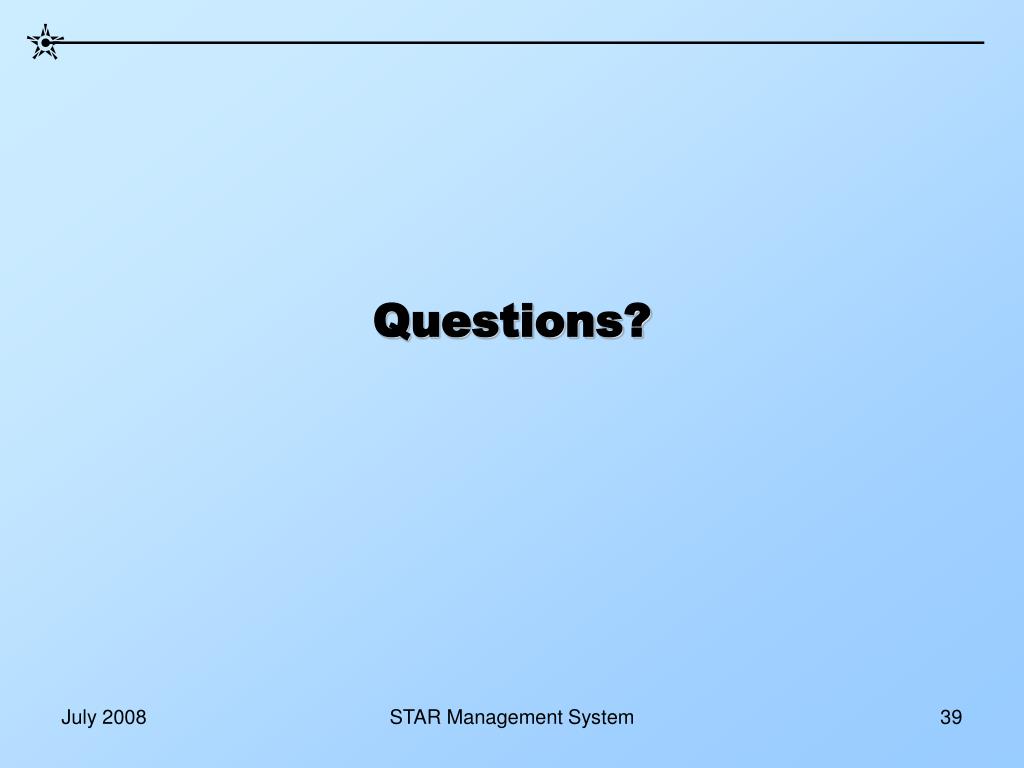 Questions?

July 2008

STAR Management System

39